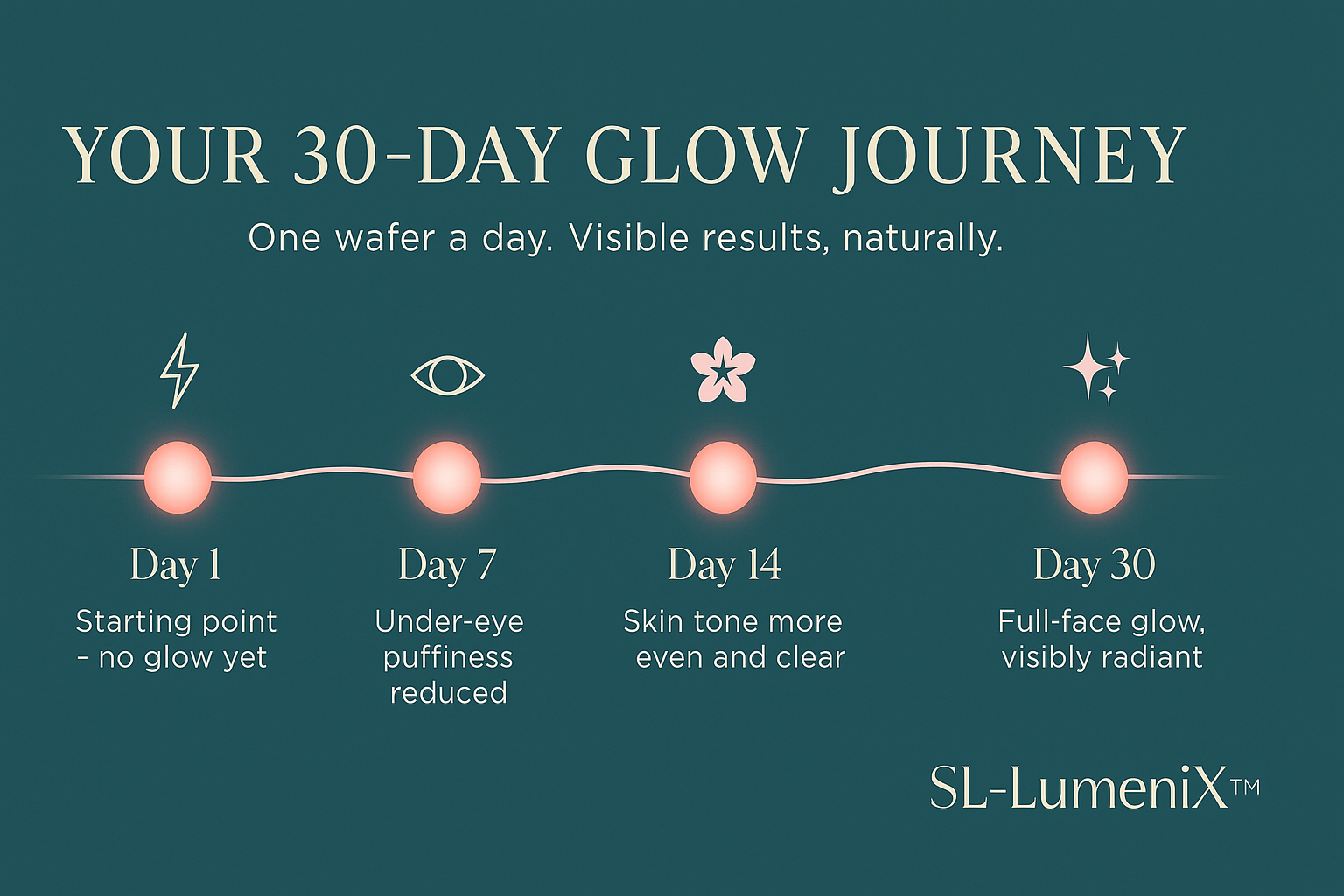 YOUR 30-DAY GLOW JOURNEY

One wafer a day. Visible results, naturally.

Day 1
Starting point - no glow yet

Day 7
Under-eye puffiness reduced

Day 14
Skin tone more even and clear

Day 30
Full-face glow, visibly radiant

SL-LumeniX™